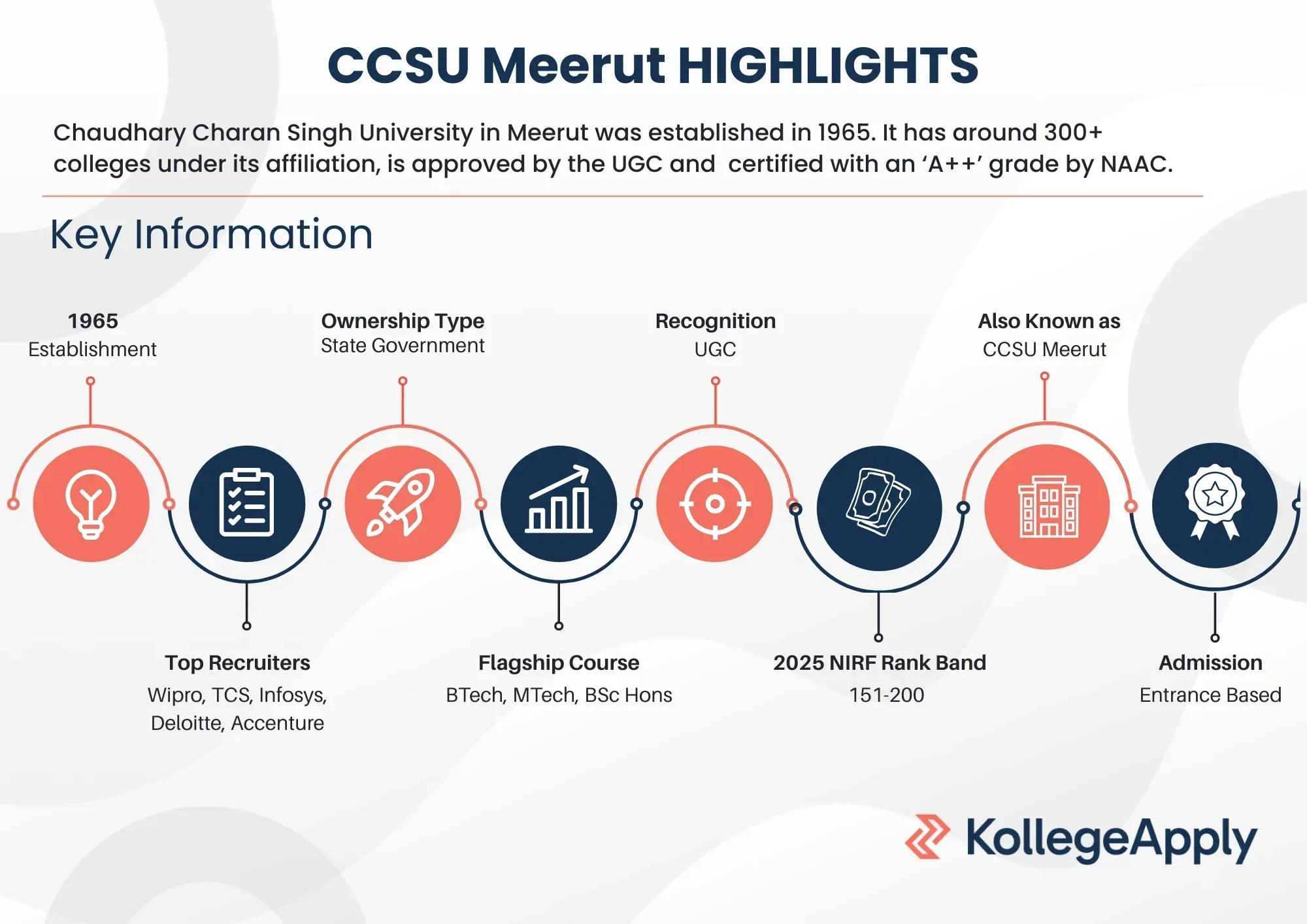 CCSU Meerut HIGHLIGHTS

Chaudhary Charan Singh University in Meerut was established in 1965. It has around 300+ colleges under its affiliation, is approved by the UGC and certified with an ‘A++’ grade by NAAC.

Key Information

1965
Establishment

Ownership Type
State Government

Recognition
UGC

Also Known as
CCSU Meerut

Top Recruiters
Wipro, TCS, Infosys, Deloitte, Accenture

Flagship Course
BTech, MTech, BSc Hons

2025 NIRF Rank Band
151-200

Admission
Entrance Based

KollegeApply